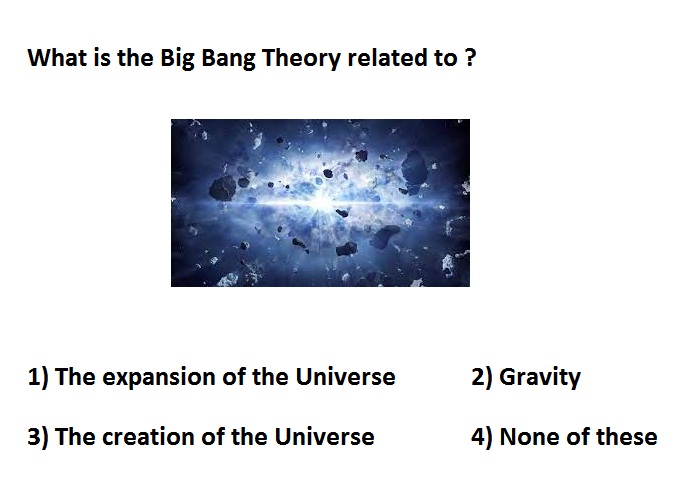 What is the Big Bang Theory related to ?

1) The expansion of the Universe

2) Gravity

3) The creation of the Universe

4) None of these